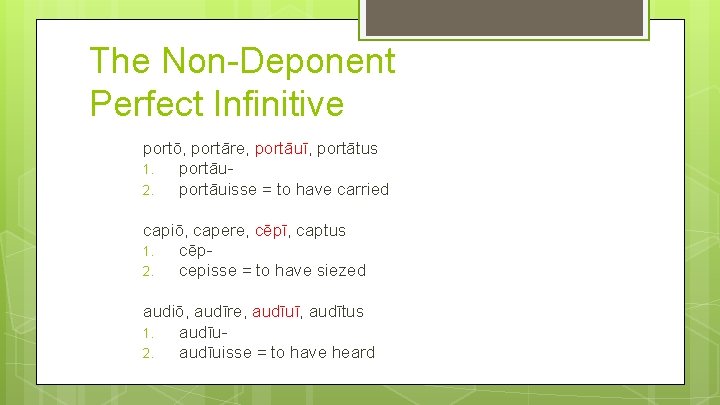 The Non-Deponent Perfect Infinitive

portō, portāre, portāuī, portātus
1. portāu-
2. portāuisse = to have carried

capiō, capere, cēpī, captus
1. cēp-
2. cepisse = to have siezed

audiō, audīre, audīuī, audītus
1. audīu-
2. audīuisse = to have heard